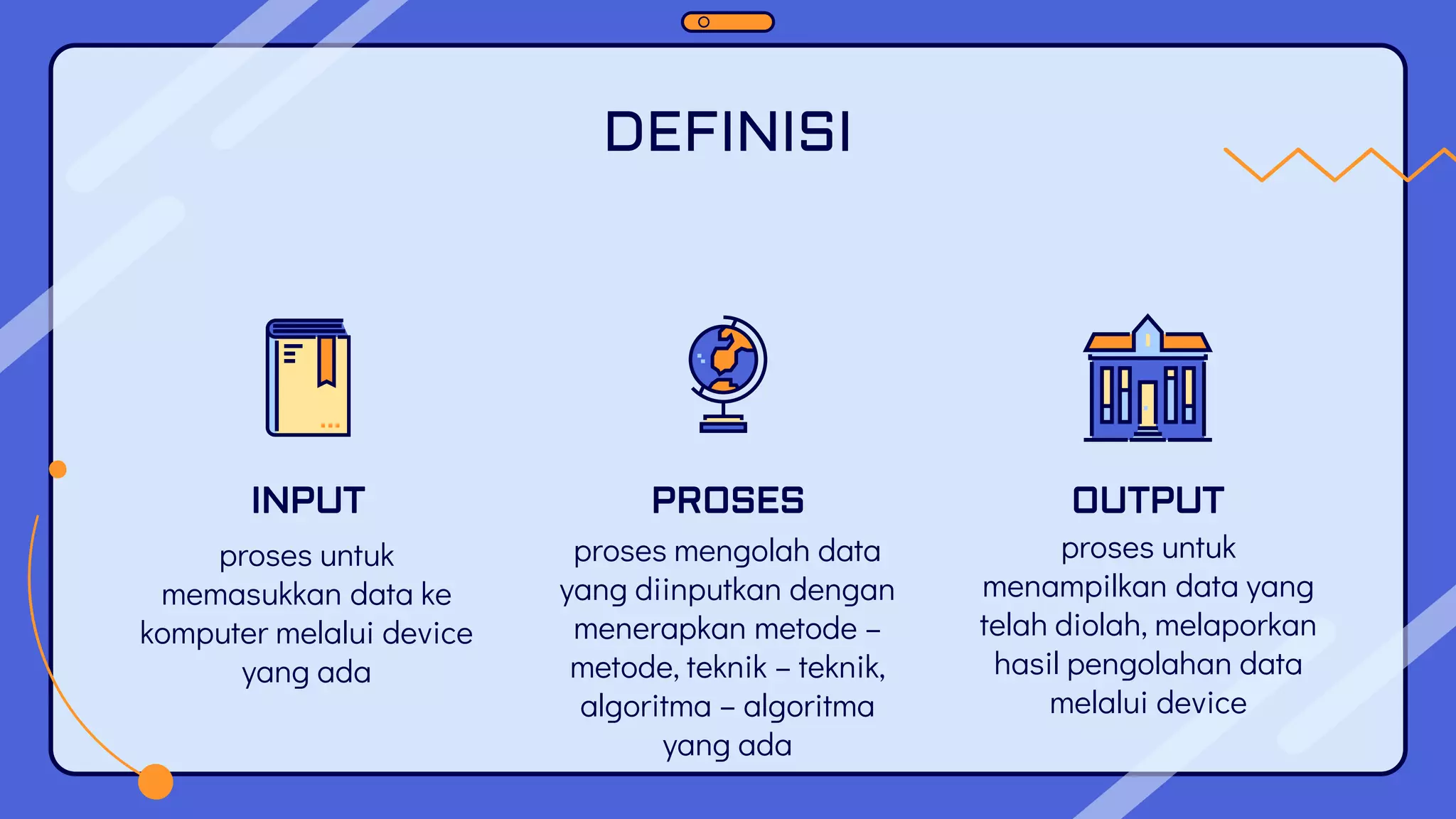 DEFINISI

INPUT

proses untuk memasukkan data ke komputer melalui device yang ada

PROSES

proses mengolah data yang diinputkan dengan menerapkan metode – metode, teknik – teknik, algoritma – algoritma yang ada

OUTPUT

proses untuk menampilkan data yang telah diolah, melaporkan hasil pengolahan data melalui device